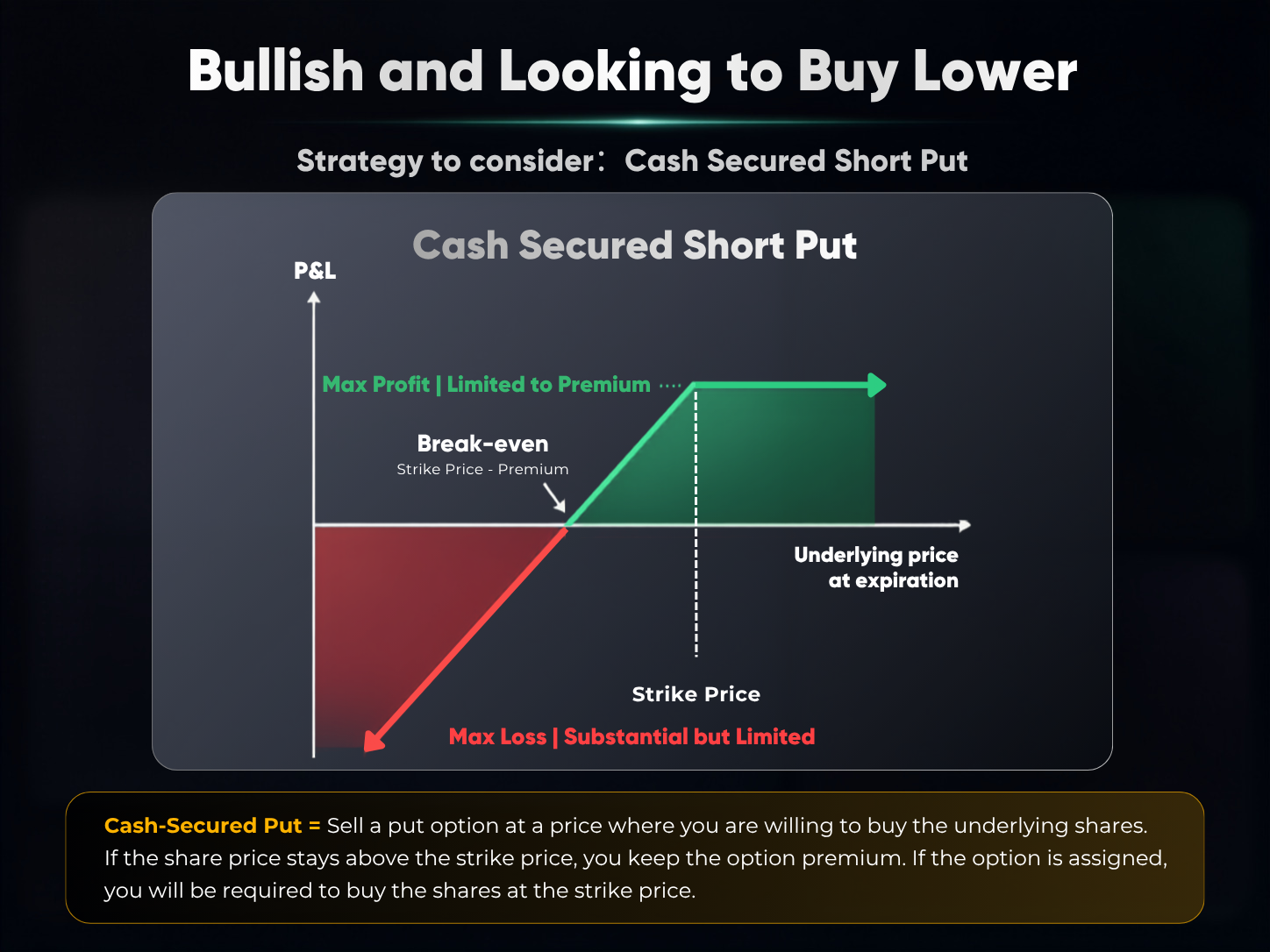 Bullish and Looking to Buy Lower

Strategy to consider: Cash Secured Short Put

Cash Secured Short Put

P&L

Max Profit | Limited to Premium

Break-even
Strike Price - Premium

Underlying price at expiration

Strike Price

Max Loss | Substantial but Limited

Cash-Secured Put = Sell a put option at a price where you are willing to buy the underlying shares. If the share price stays above the strike price, you keep the option premium. If the option is assigned, you will be required to buy the shares at the strike price.